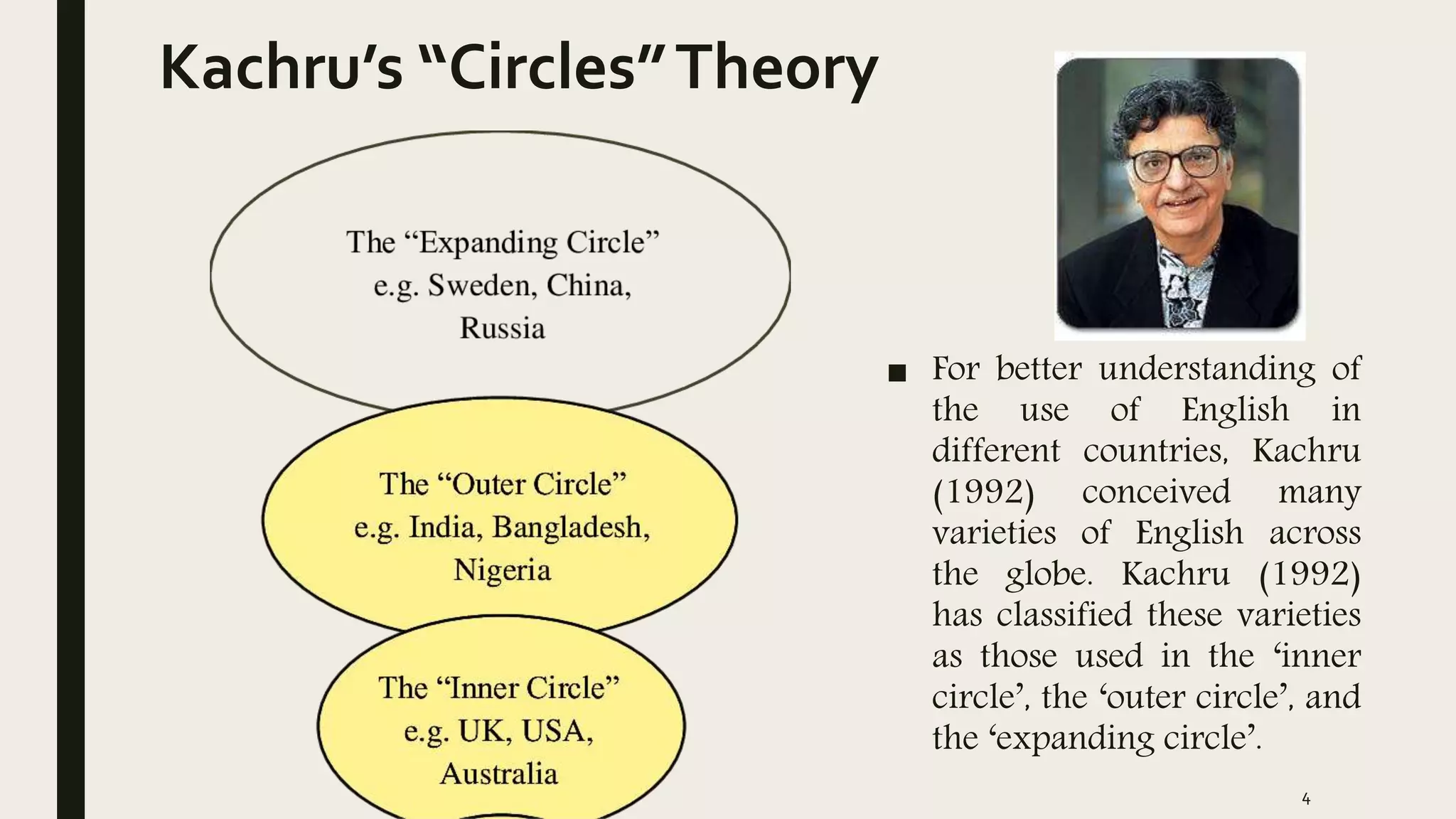 Kachru's "Circles" Theory

The "Expanding Circle"
e.g. Sweden, China,
Russia

The "Outer Circle"
e.g. India, Bangladesh,
Nigeria

The "Inner Circle"
e.g. UK, USA,
Australia

■ For better understanding of the use of English in different countries, Kachru (1992) conceived many varieties of English across the globe. Kachru (1992) has classified these varieties as those used in the 'inner circle', the 'outer circle', and the 'expanding circle'.

4